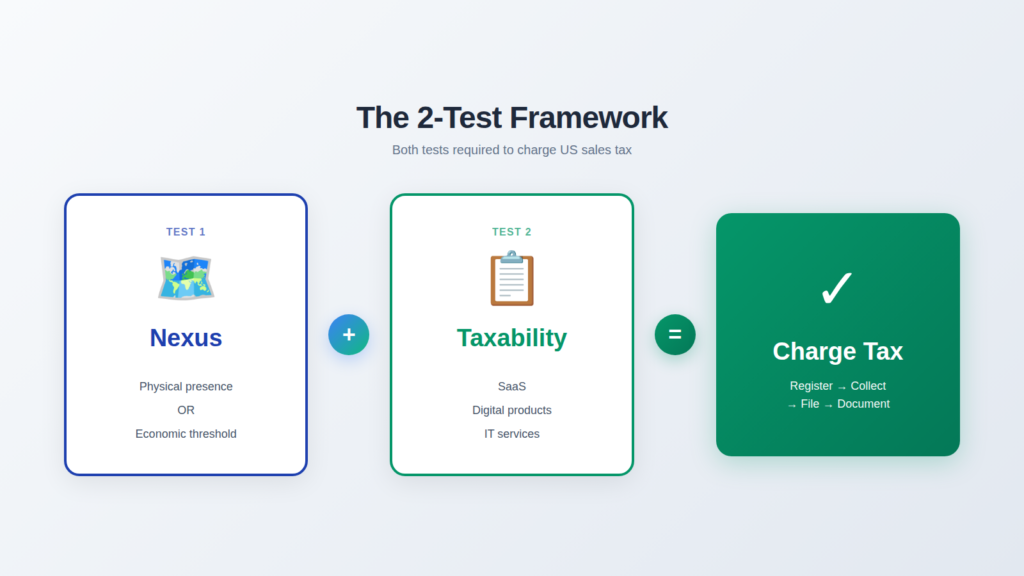 The 2-Test Framework

Both tests required to charge US sales tax

TEST 1

Nexus

Physical presence

OR

Economic threshold

+

TEST 2

Taxability

SaaS

Digital products

IT services

=

✓

Charge Tax

Register → Collect → File → Document